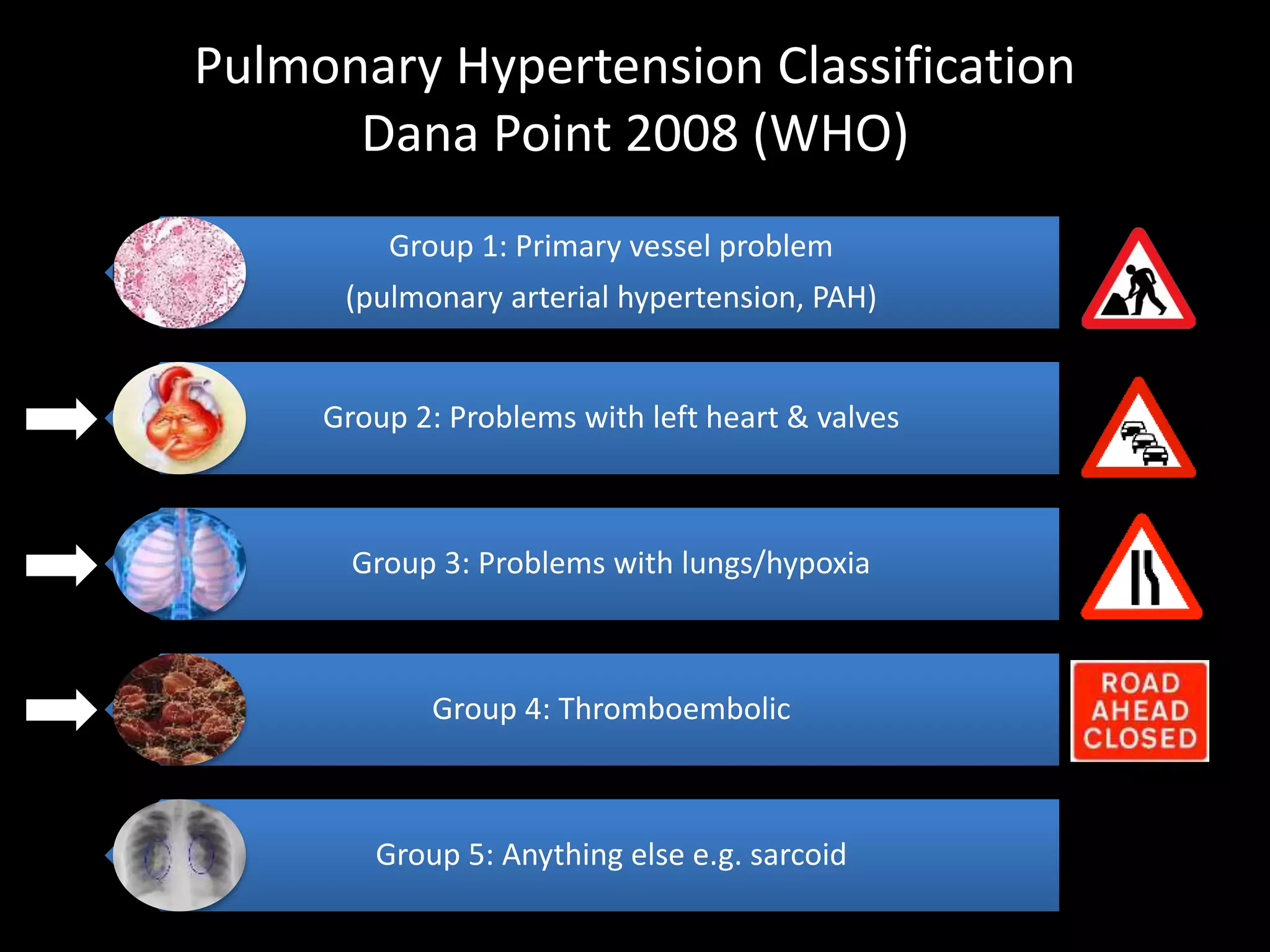 Pulmonary Hypertension Classification
Dana Point 2008 (WHO)

Group 1: Primary vessel problem
(pulmonary arterial hypertension, PAH)

Group 2: Problems with left heart & valves

Group 3: Problems with lungs/hypoxia

Group 4: Thromboembolic

ROAD AHEAD CLOSED

Group 5: Anything else e.g. sarcoid